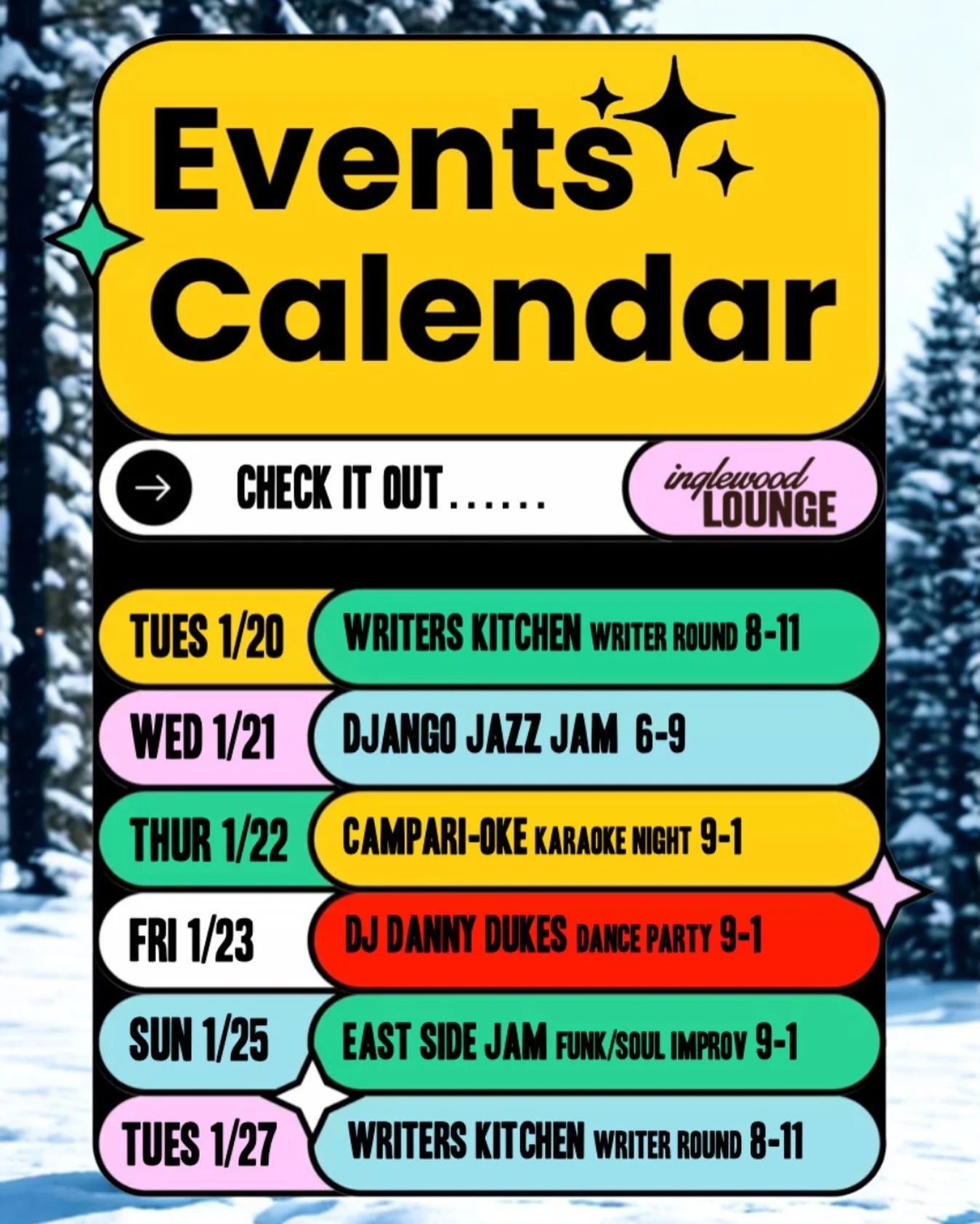 Events Calendar

CHECK IT OUT......

inglewood LOUNGE

TUES 1/20 WRITERS KITCHEN WRITER ROUND 8-11

WED 1/21 DJANGO JAZZ JAM 6-9

THUR 1/22 CAMPARI-OKE KARAOKE NIGHT 9-1

FRI 1/23 DJ DANNY DUKES DANCE PARTY 9-1

SUN 1/25 EAST SIDE JAM FUNK/SOUL IMPROV 9-1

TUES 1/27 WRITERS KITCHEN WRITER ROUND 8-11